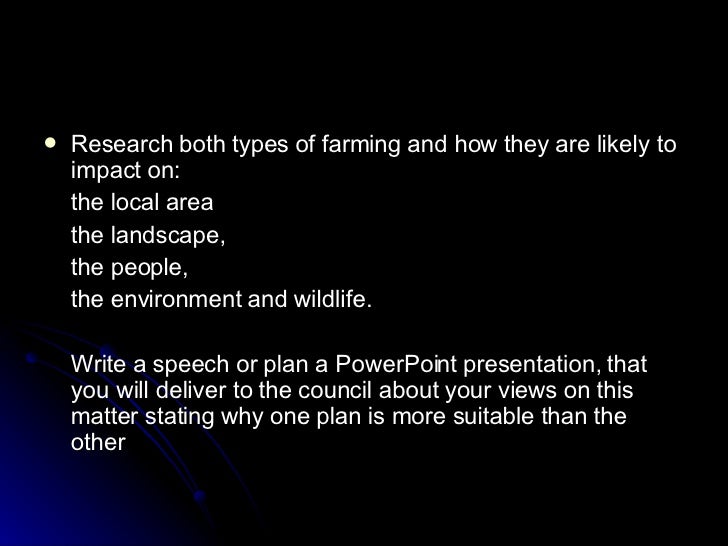 • Research both types of farming and how they are likely to impact on:

the local area

the landscape,

the people,

the environment and wildlife.

Write a speech or plan a PowerPoint presentation, that you will deliver to the council about your views on this matter stating why one plan is more suitable than the other